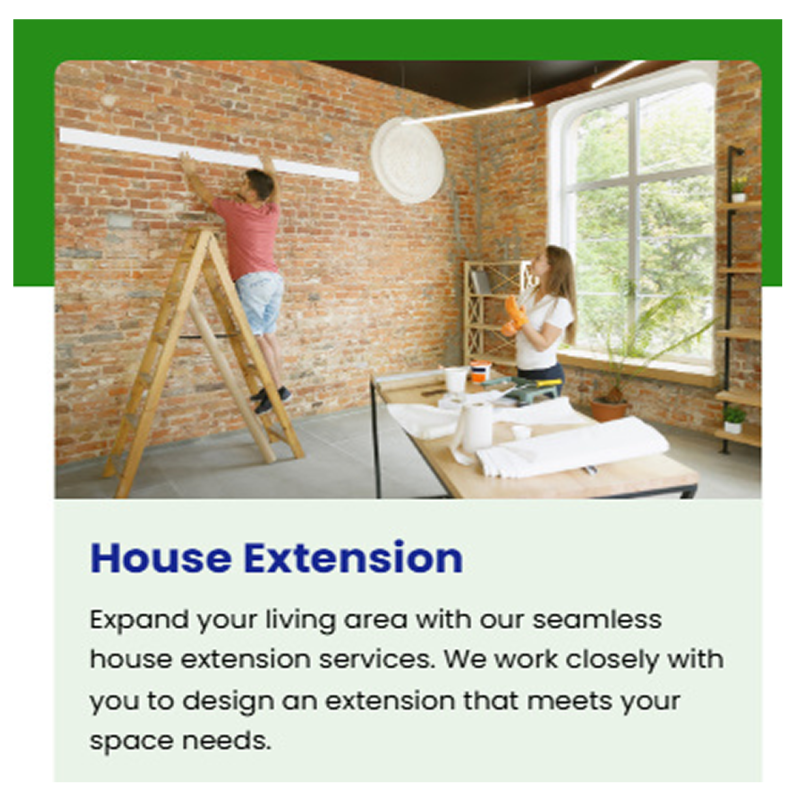 House Extension

Expand your living area with our seamless house extension services. We work closely with you to design an extension that meets your space needs.